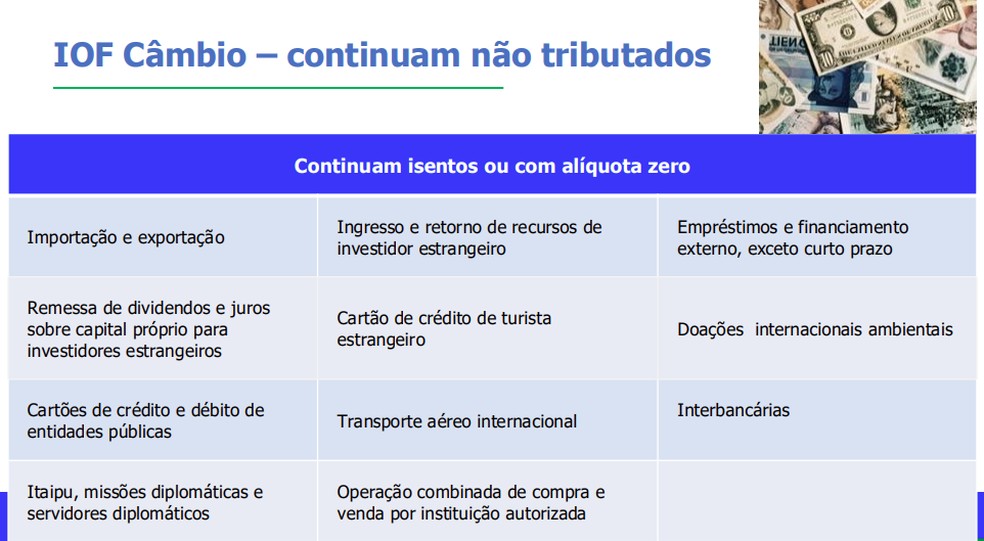 IOF Câmbio – continuam não tributados

| Continuam isentos ou com alíquota zero | | |
|---|---|---|
| Importação e exportação | Ingresso e retorno de recursos de investidor estrangeiro | Empréstimos e financiamento externo, exceto curto prazo |
| Remessa de dividendos e juros sobre capital próprio para investidores estrangeiros | Cartão de crédito de turista estrangeiro | Doações internacionais ambientais |
| Cartões de crédito e débito de entidades públicas | Transporte aéreo internacional | Interbancárias |
| Itaipu, missões diplomáticas e servidores diplomáticos | Operação combinada de compra e venda por instituição autorizada | |